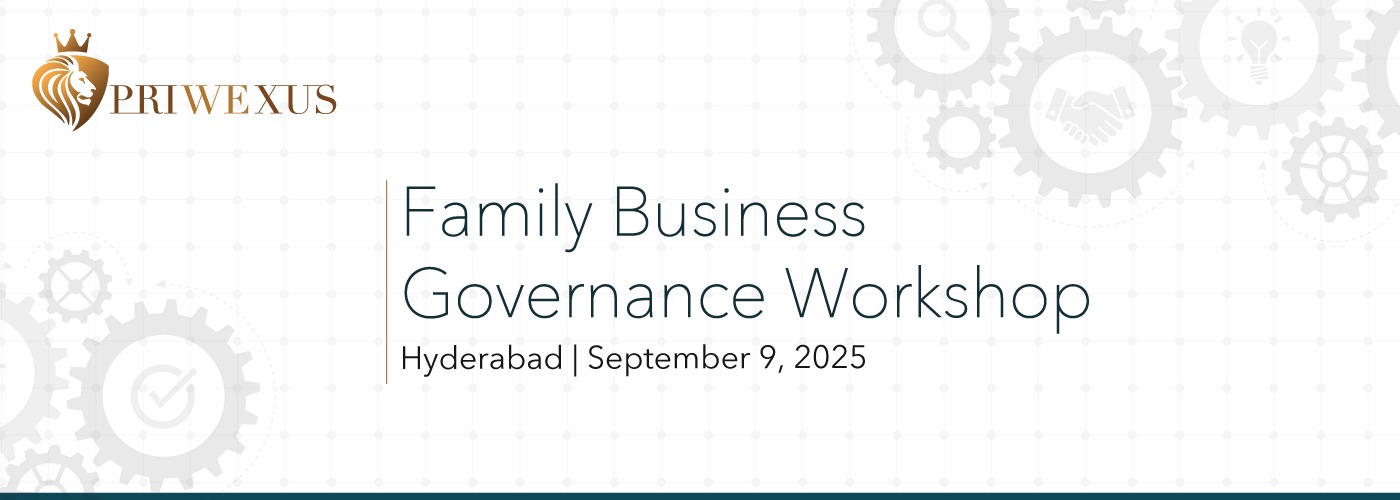 PRIWEXUS

Family Business Governance Workshop

Hyderabad | September 9, 2025